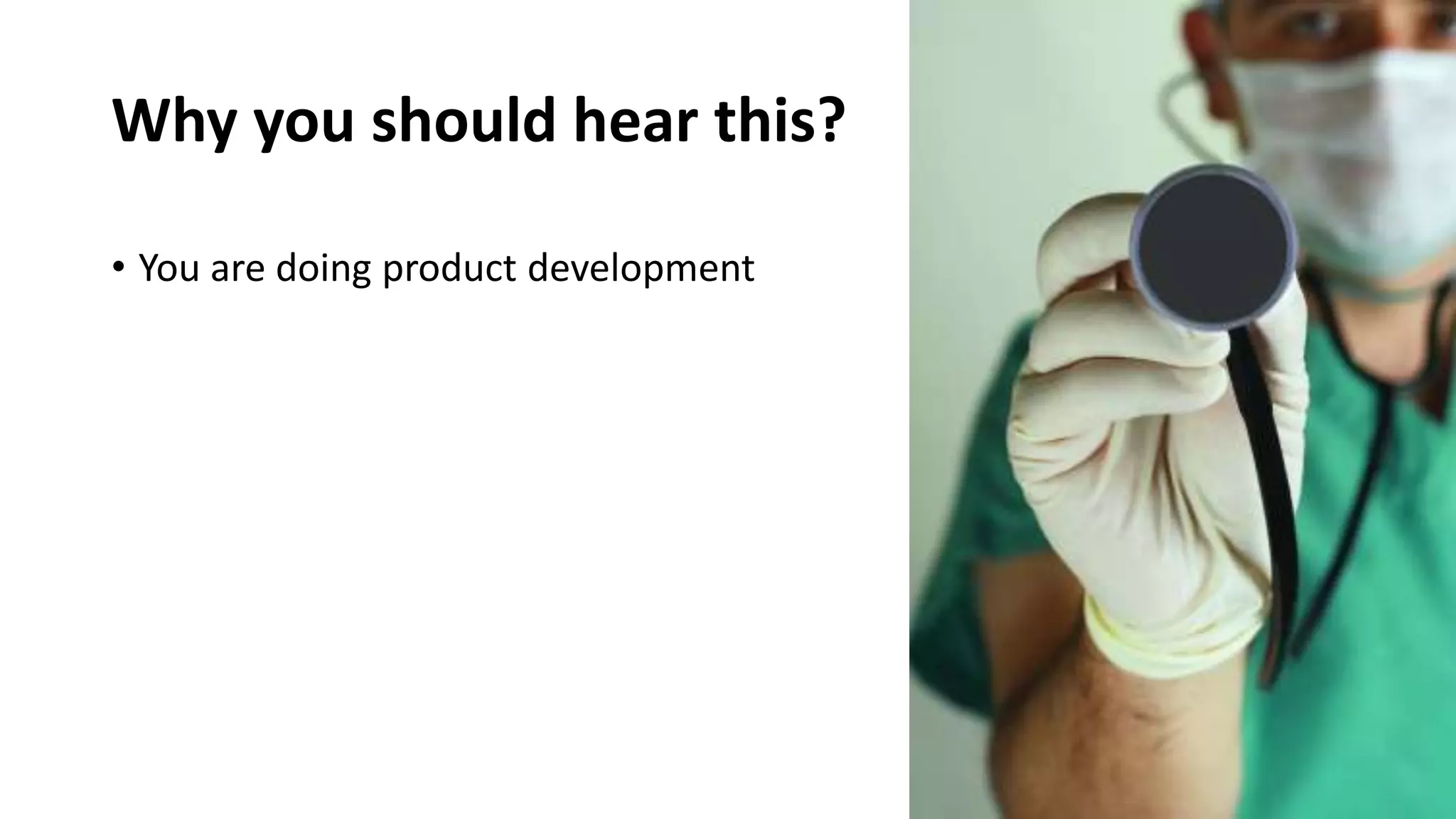 Why you should hear this?

• You are doing product development